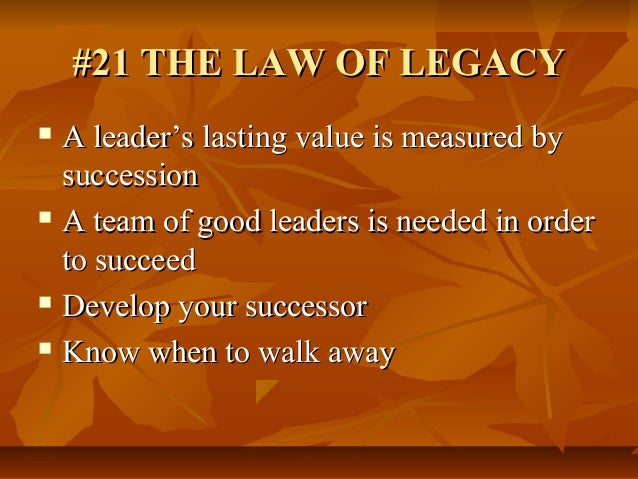 #21 THE LAW OF LEGACY

- A leader’s lasting value is measured by succession
- A team of good leaders is needed in order to succeed
- Develop your successor
- Know when to walk away